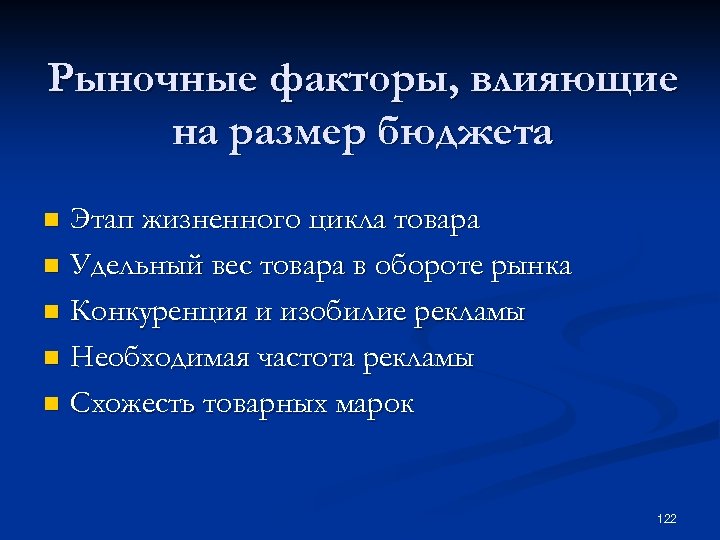 Рыночные факторы, влияющие на размер бюджета

- Этап жизненного цикла товара
- Удельный вес товара в обороте рынка
- Конкуренция и изобилие рекламы
- Необходимая частота рекламы
- Схожесть товарных марок

122